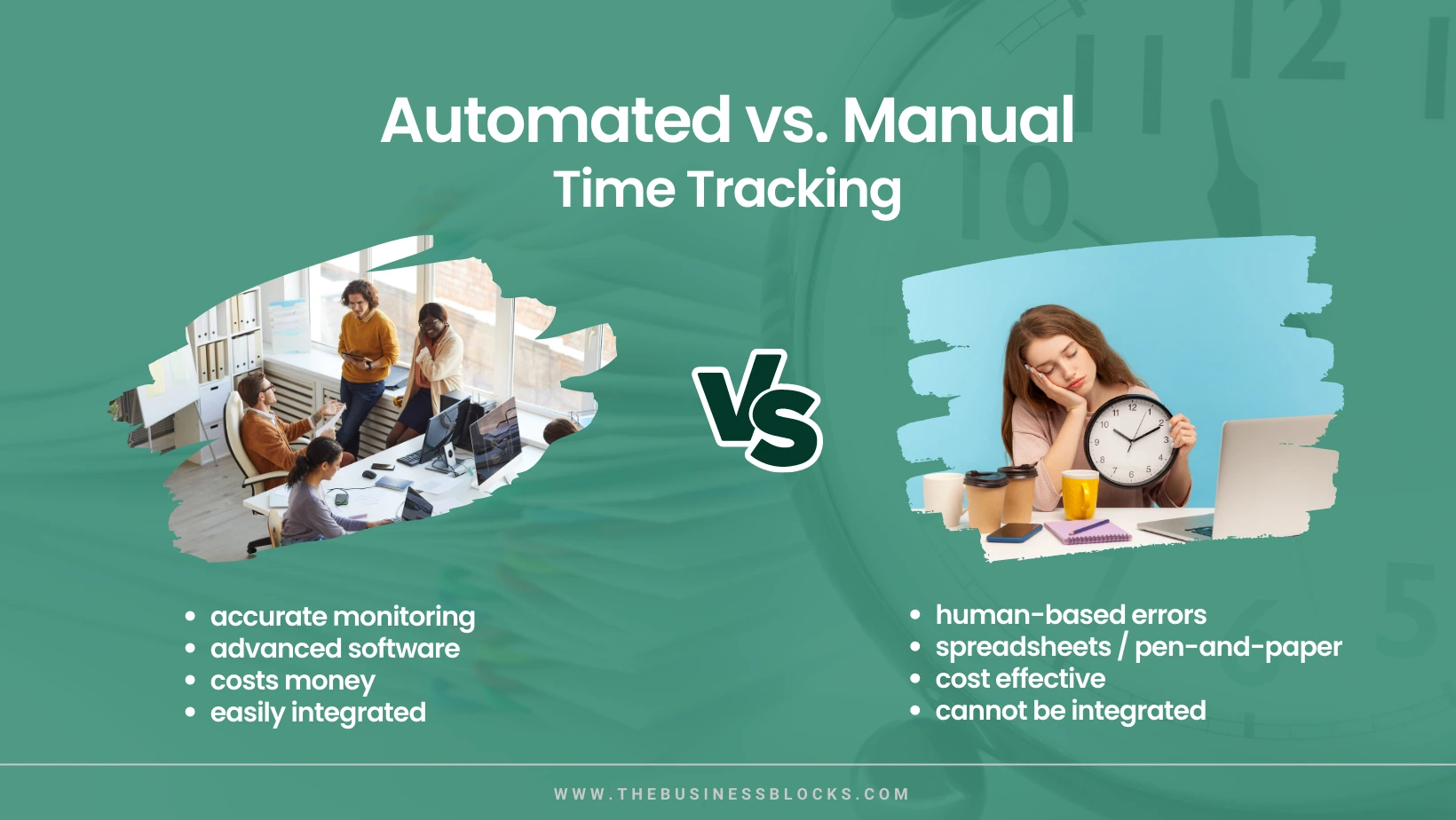 Automated vs. Manual
Time Tracking

VS

- accurate monitoring
- advanced software
- costs money
- easily integrated

- human-based errors
- spreadsheets / pen-and-paper
- cost effective
- cannot be integrated

WWW.THEBUSINESSBLOCKS.COM